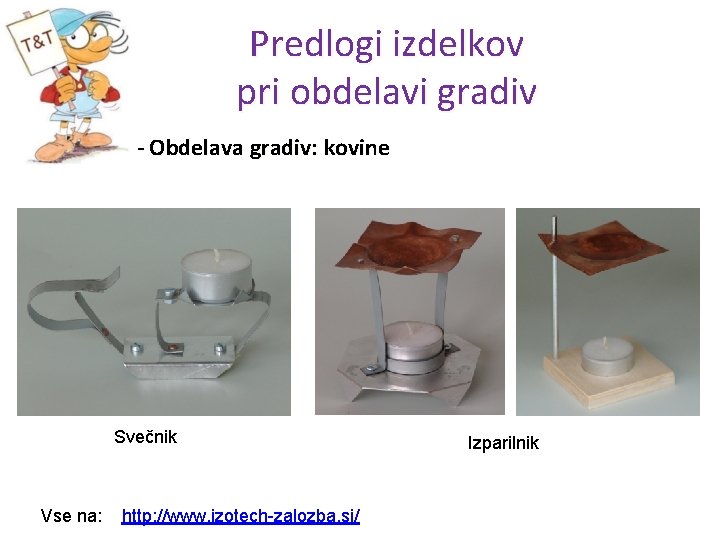 T&T

Predlogi izdelkov pri obdelavi gradiv

- Obdelava gradiv: kovine

Svečnik

Izparilnik

Vse na: http://www.izotech-zalozba.si/